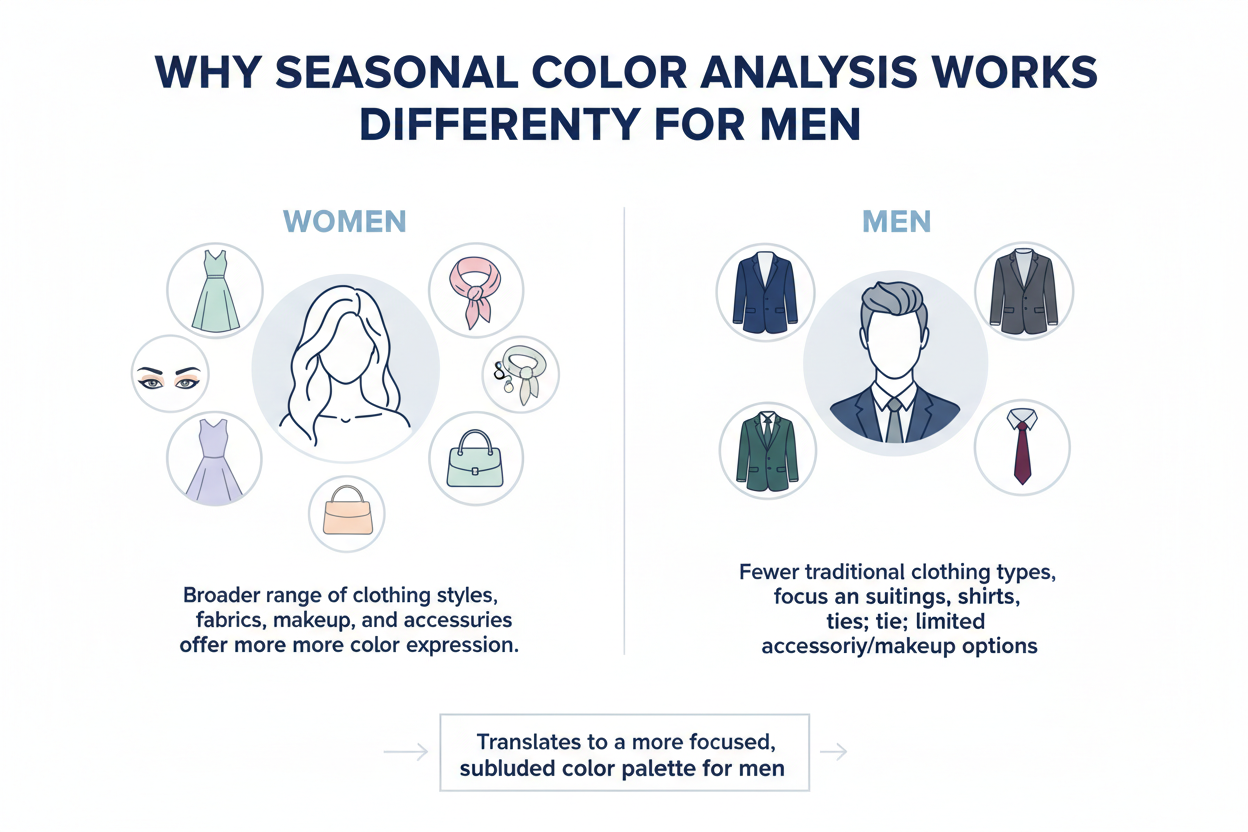 WHY SEASONAL COLOR ANALYSIS WORKS DIFFERENTY FOR MEN

WOMEN

Broader range of clothing styles, fabrics, makeup, and accessuries offer more more color expression.

MEN

Fewer traditional clothing types, focus an suitings, shirts, ties; tie; limited accessoriy/makeup options

Translates to a more focused, subluded color palette for men